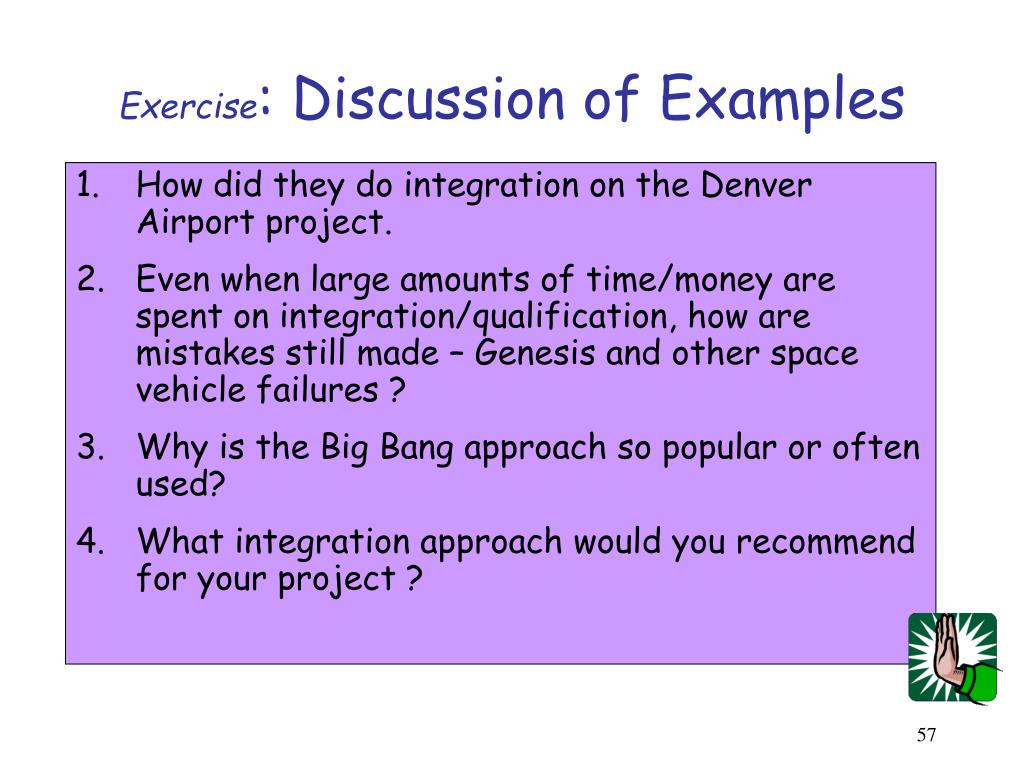 Exercise: Discussion of Examples

1. How did they do integration on the Denver Airport project.
2. Even when large amounts of time/money are spent on integration/qualification, how are mistakes still made – Genesis and other space vehicle failures ?
3. Why is the Big Bang approach so popular or often used?
4. What integration approach would you recommend for your project ?

57